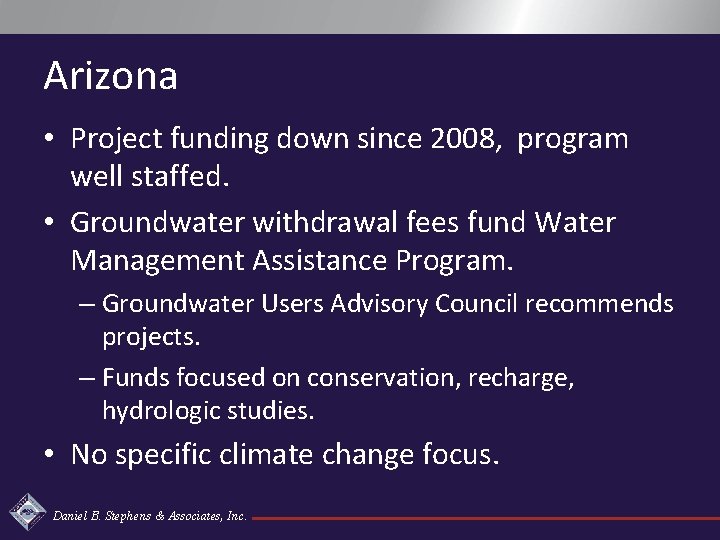 Arizona

• Project funding down since 2008, program well staffed.

• Groundwater withdrawal fees fund Water Management Assistance Program.

– Groundwater Users Advisory Council recommends projects.

– Funds focused on conservation, recharge, hydrologic studies.

• No specific climate change focus.

Daniel B. Stephens & Associates, Inc.